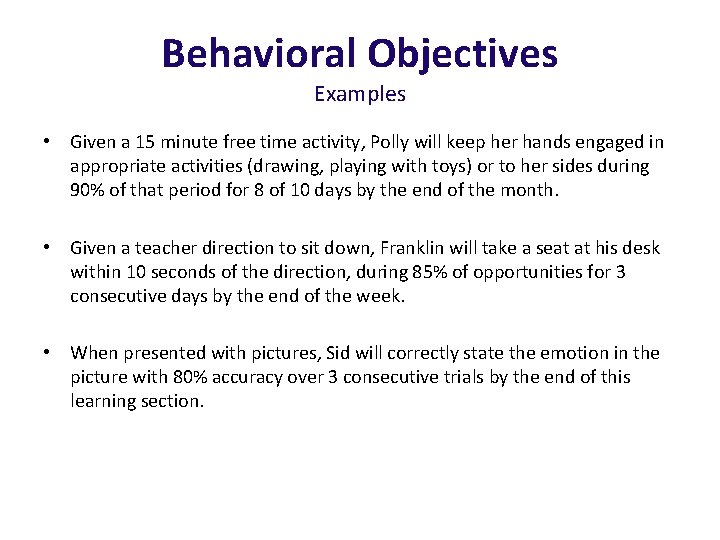 Behavioral Objectives
Examples

• Given a 15 minute free time activity, Polly will keep her hands engaged in appropriate activities (drawing, playing with toys) or to her sides during 90% of that period for 8 of 10 days by the end of the month.

• Given a teacher direction to sit down, Franklin will take a seat at his desk within 10 seconds of the direction, during 85% of opportunities for 3 consecutive days by the end of the week.

• When presented with pictures, Sid will correctly state the emotion in the picture with 80% accuracy over 3 consecutive trials by the end of this learning section.